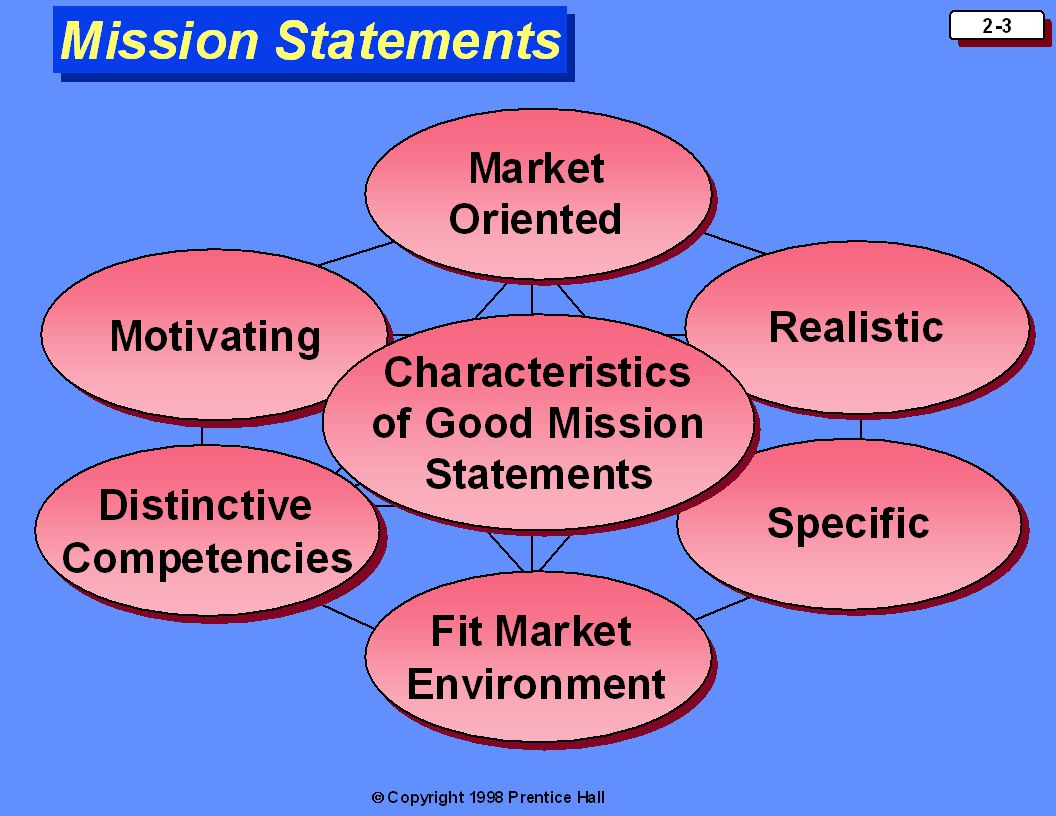 Mission Statements

2-3

Market Oriented

Motivating

Realistic

Characteristics of Good Mission Statements

Distinctive Competencies

Specific

Fit Market Environment

© Copyright 1998 Prentice Hall